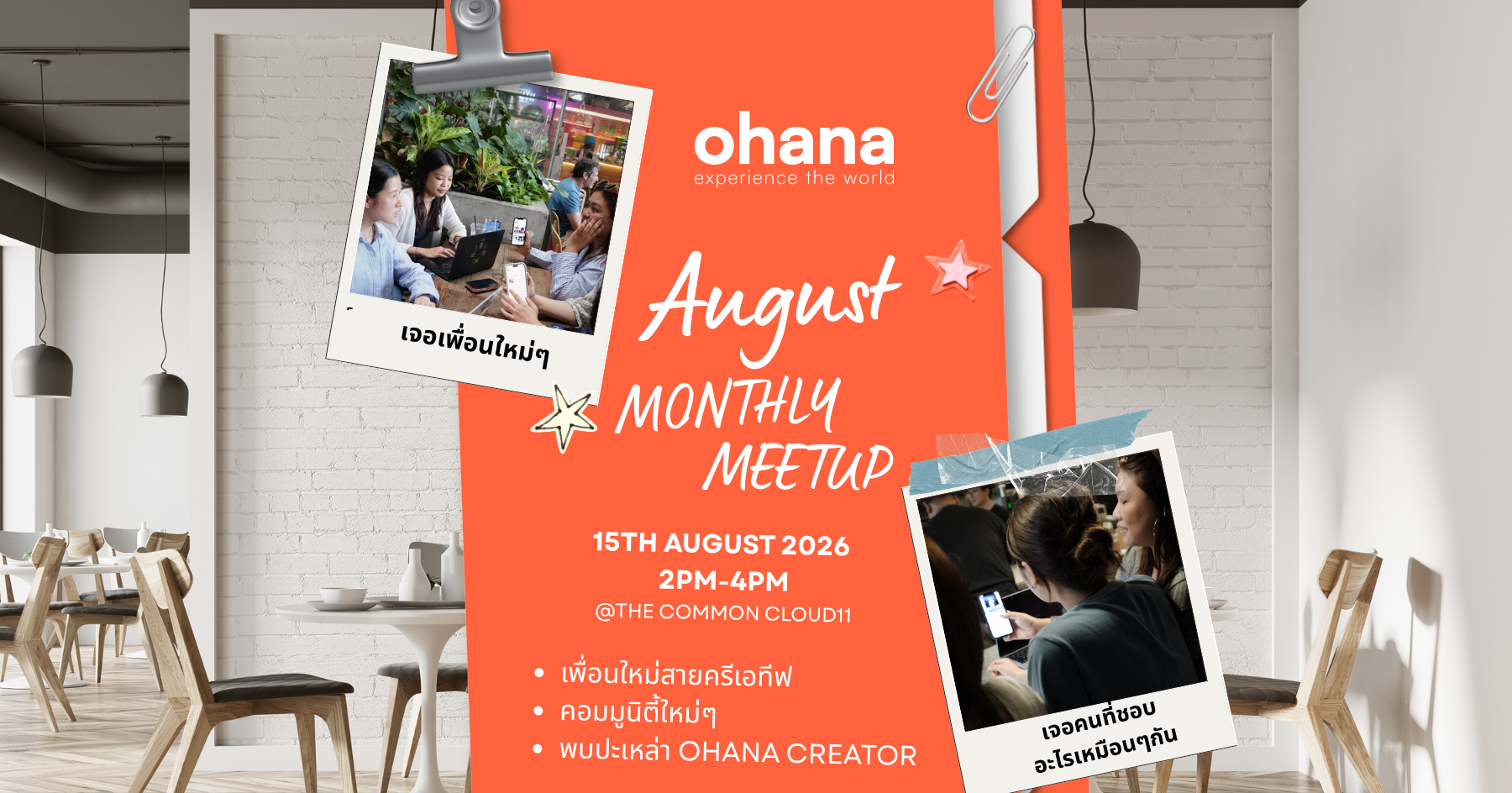 เจอเพื่อนใหม่ๆ

ohana
experience the world

August
MONTHLY
MEETUP

15TH AUGUST 2026
2PM-4PM
@THE COMMON CLOUD11

• เพื่อนใหม่สายครีเอทีฟ
• คอมมูนิตี้ใหม่ๆ
• พบปะเหล่า OHANA CREATOR

เจอคนที่ชอบ
อะไรเหมือนๆกัน